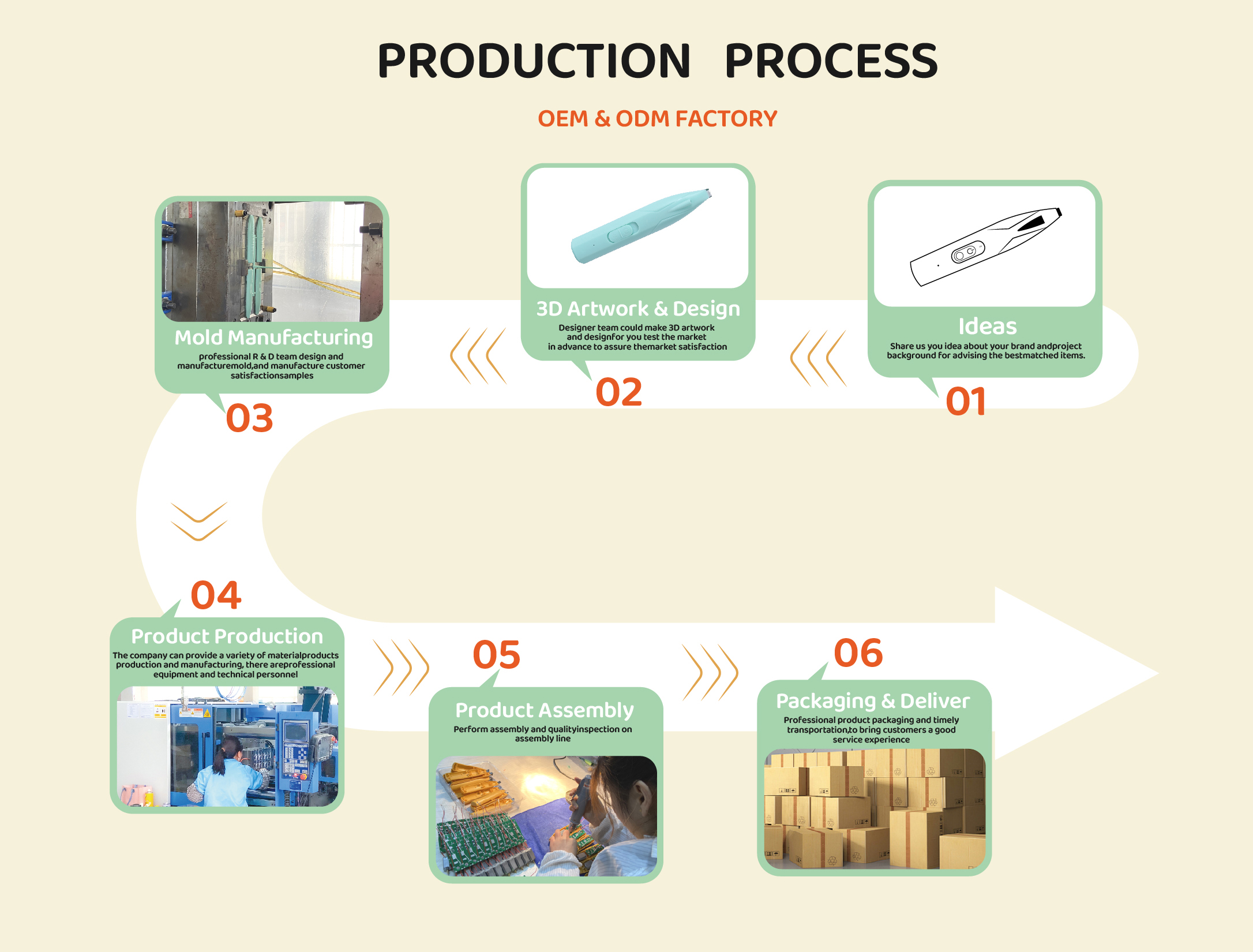 PRODUCTION PROCESS

OEM & ODM FACTORY

Ideas
Share us you idea about your brand andproject background for advising the bestmatched items.

01

3D Artwork & Design
Designer team could make 3D artwork and designfor you test the market in advance to assure themarket satisfaction

02

Mold Manufacturing
professional R & D team design and manufacturemold,and manufacture customer satisfactionsamples

03

04

Product Production
The company can provide a variety of materialproducts production and manufacturing, there areprofessional equipment and technical personnel

05

Product Assembly
Perform assembly and qualityinspection on assembly line

06

Packaging & Deliver
Professional product packaging and timely transportation,to bring customers a good service experience